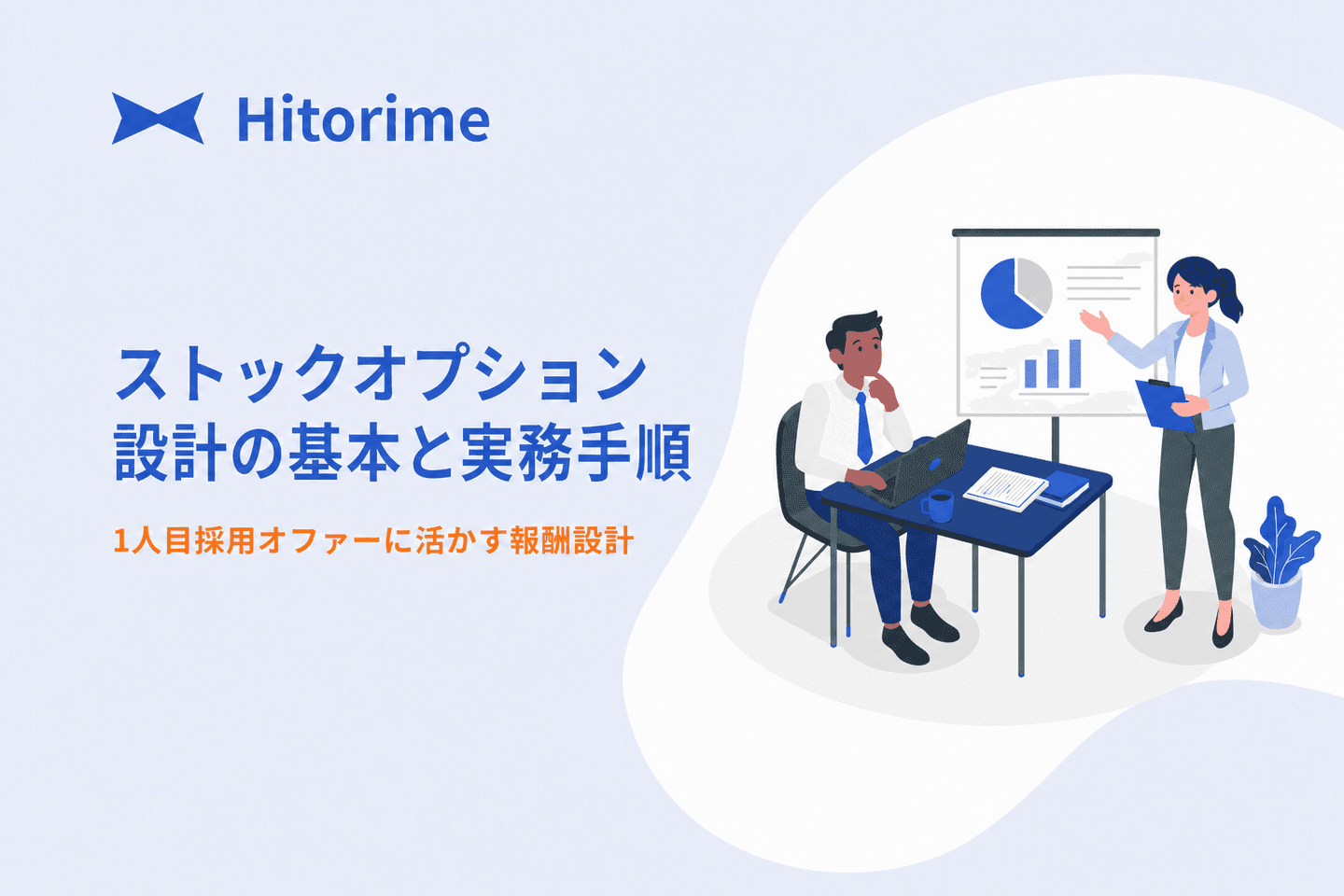 Hitorime

ストックオプション
設計の基本と実務手順

1人目採用オファーに活かす報酬設計